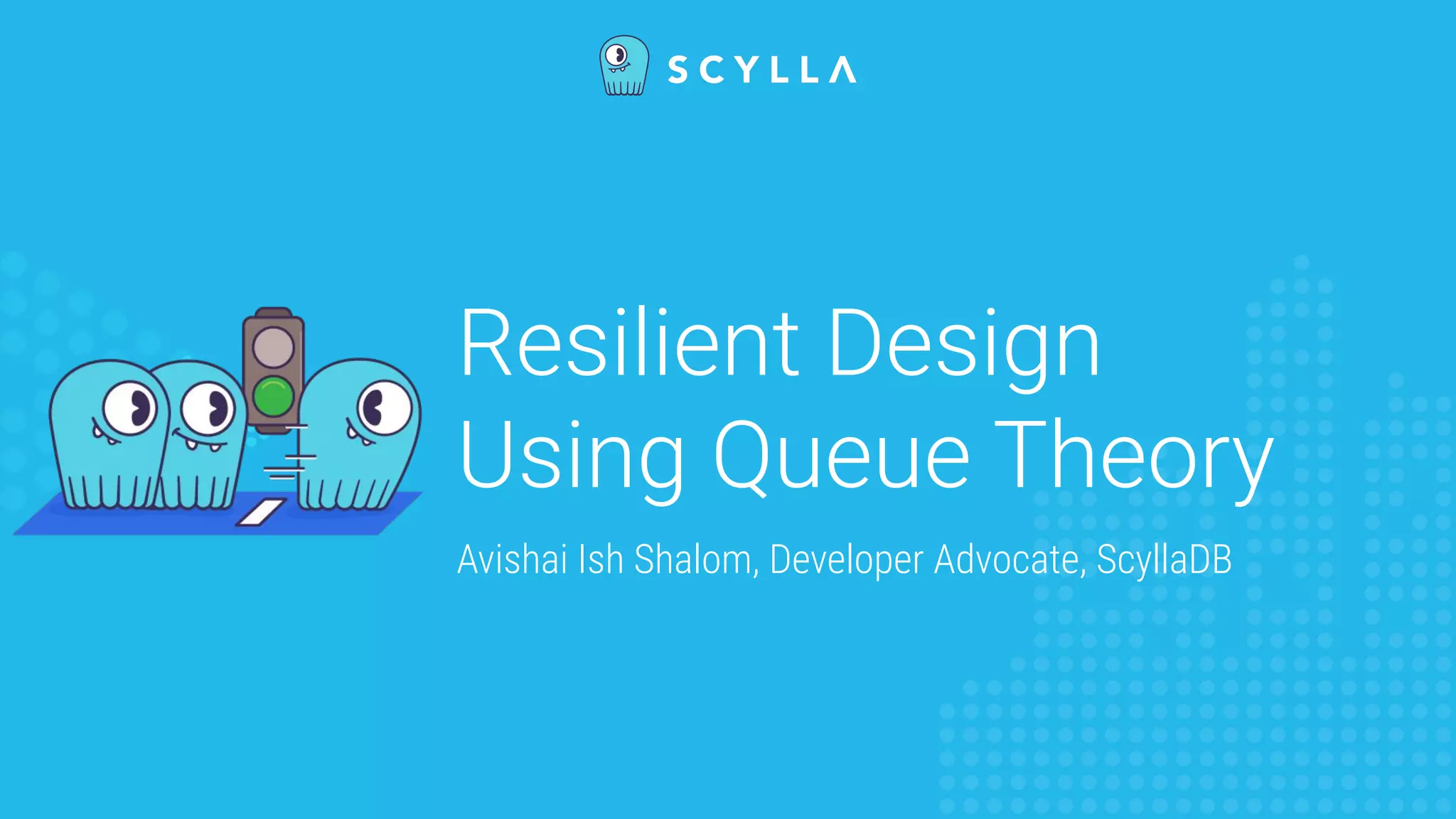 SCYLLA

Resilient Design Using Queue Theory

Avishai Ish Shalom, Developer Advocate, ScyllaDB